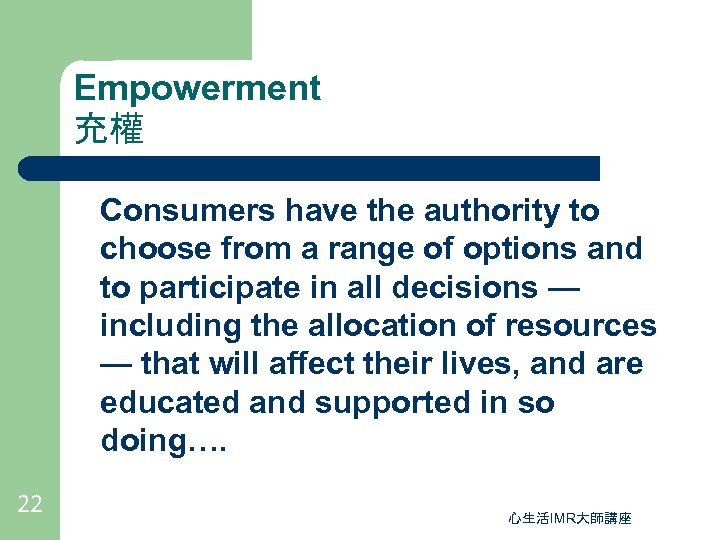 Empowerment
充權

Consumers have the authority to choose from a range of options and to participate in all decisions — including the allocation of resources — that will affect their lives, and are educated and supported in so doing….

22

心生活IMR大師講座